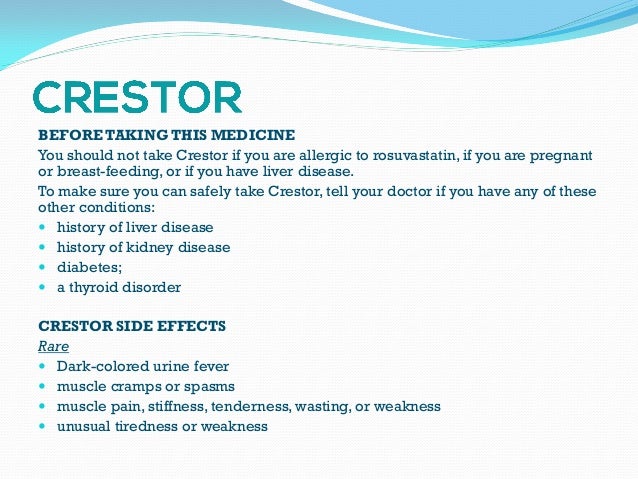 CRESTOR

BEFORE TAKING THIS MEDICINE

You should not take Crestor if you are allergic to rosuvastatin, if you are pregnant or breast-feeding, or if you have liver disease.

To make sure you can safely take Crestor, tell your doctor if you have any of these other conditions:

- history of liver disease
- history of kidney disease
- diabetes;
- a thyroid disorder

CRESTOR SIDE EFFECTS

Rare

- Dark-colored urine fever
- muscle cramps or spasms
- muscle pain, stiffness, tenderness, wasting, or weakness
- unusual tiredness or weakness